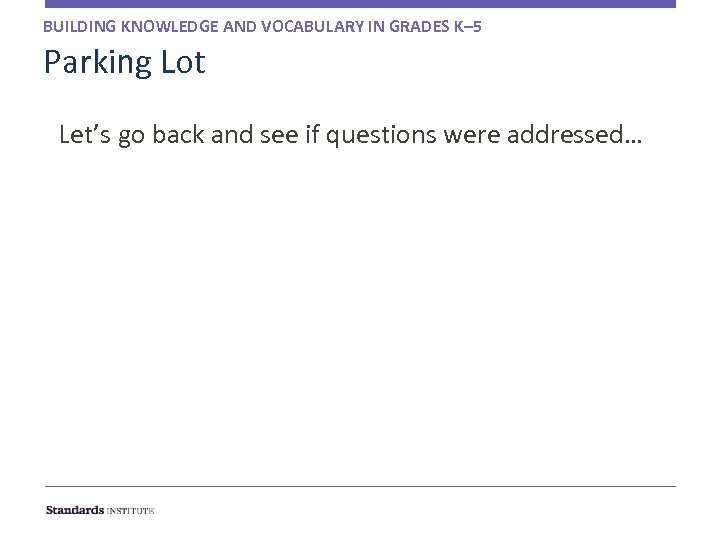 BUILDING KNOWLEDGE AND VOCABULARY IN GRADES K–5

Parking Lot

Let’s go back and see if questions were addressed…

Standards INSTITUTE